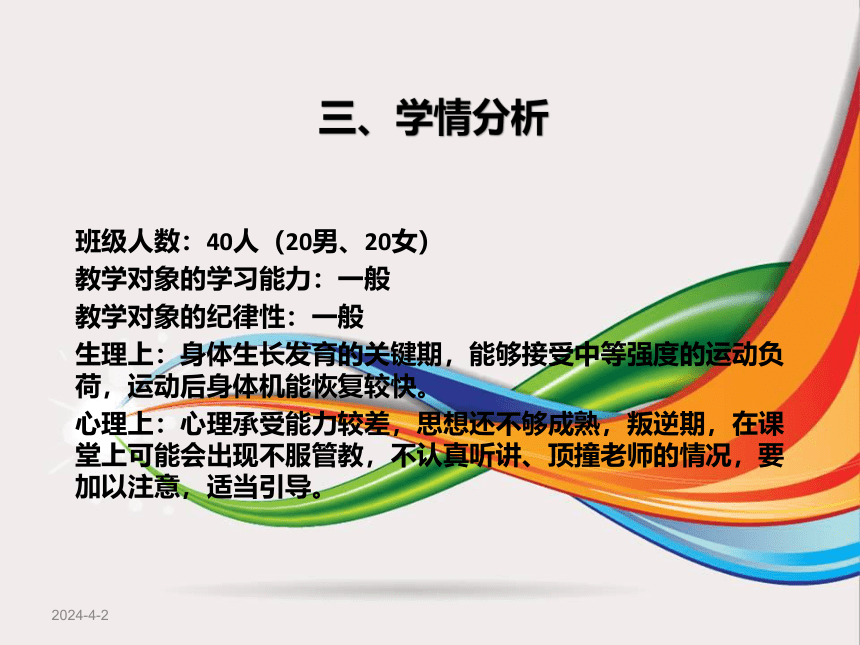 三、学情分析

班级人数：40人（20男、20女）
教学对象的学习能力：一般
教学对象的纪律性：一般
生理上：身体生长发育的关键期，能够接受中等强度的运动负荷，运动后身体机能恢复较快。
心理上：心理承受能力较差，思想还不够成熟，叛逆期，在课堂上可能会出现不服管教，不认真听讲、顶撞老师的情况，要加以注意，适当引导。

2024-4-2